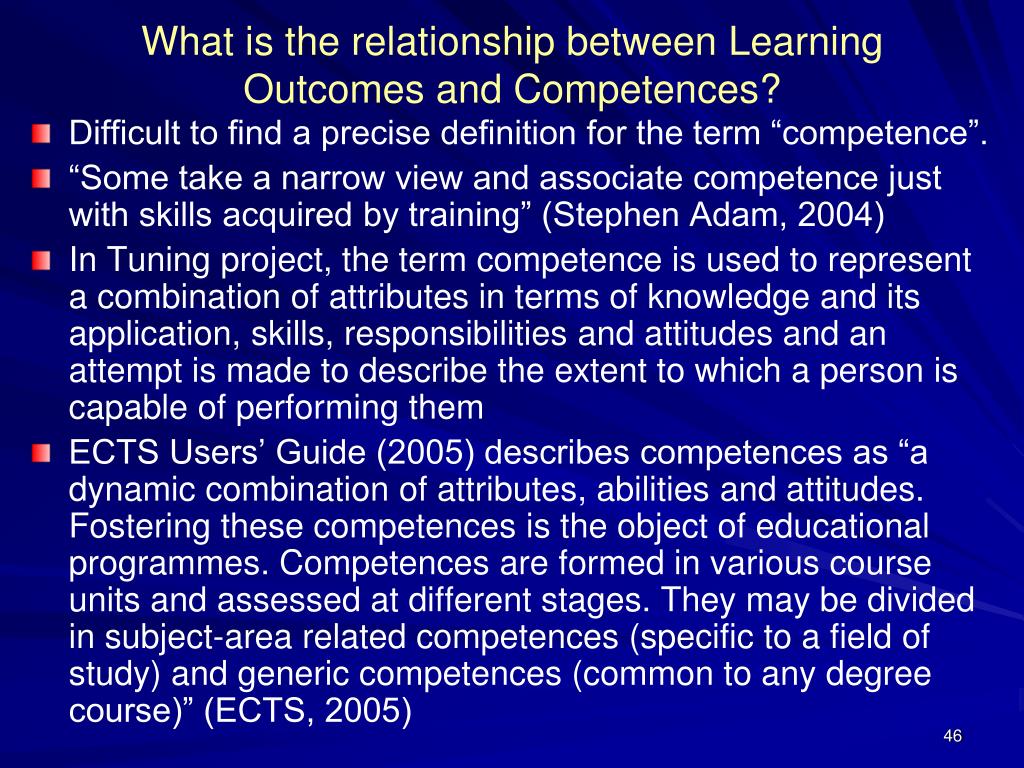 What is the relationship between Learning Outcomes and Competences?

Difficult to find a precise definition for the term “competence”.

“Some take a narrow view and associate competence just with skills acquired by training” (Stephen Adam, 2004)

In Tuning project, the term competence is used to represent a combination of attributes in terms of knowledge and its application, skills, responsibilities and attitudes and an attempt is made to describe the extent to which a person is capable of performing them

ECTS Users’ Guide (2005) describes competences as “a dynamic combination of attributes, abilities and attitudes. Fostering these competences is the object of educational programmes. Competences are formed in various course units and assessed at different stages. They may be divided in subject-area related competences (specific to a field of study) and generic competences (common to any degree course)” (ECTS, 2005)

46